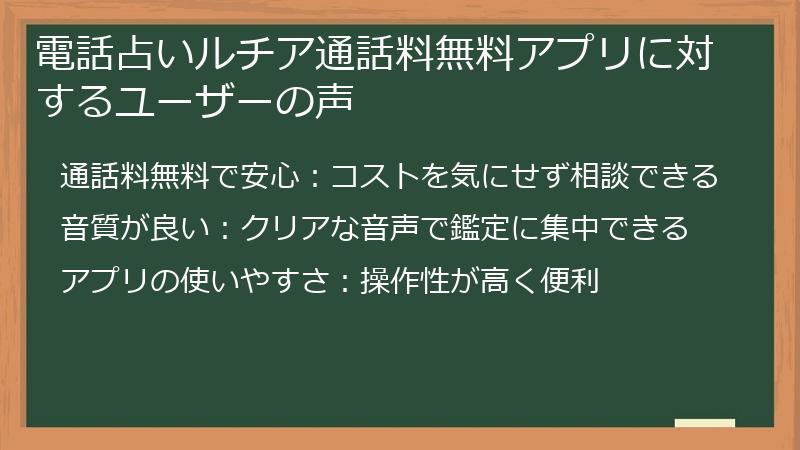 電話占いルチア通話料無料アプリに対するユーザーの声

通話料無料で安心：コストを気にせず相談できる

音質が良い：クリアな音声で鑑定に集中できる

アプリの使いやすさ：操作性が高く便利